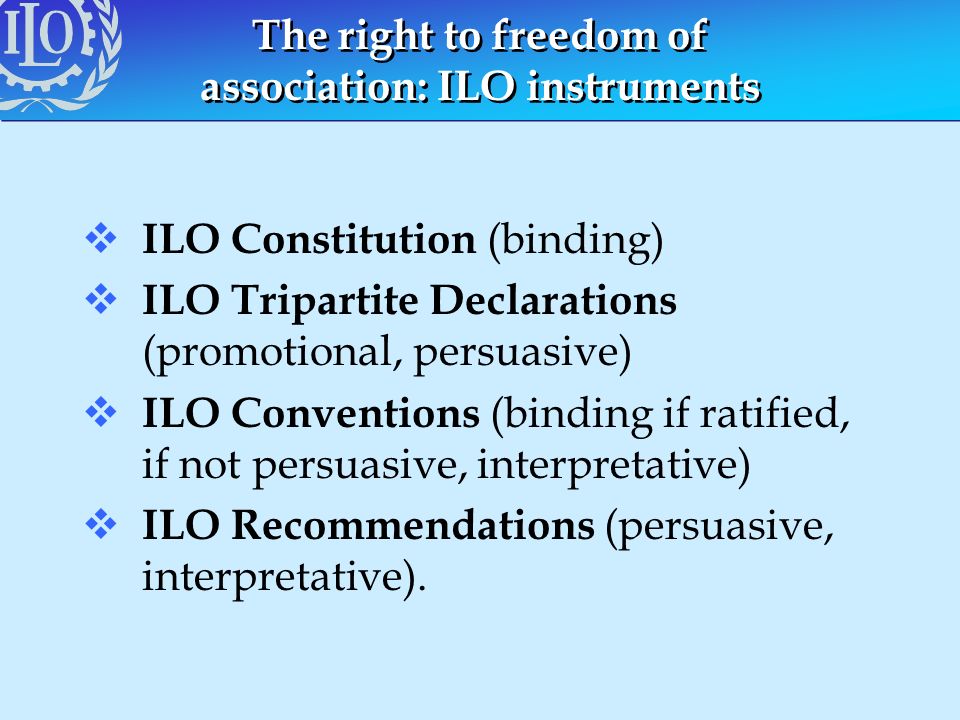 ILO

The right to freedom of association: ILO instruments

❖ ILO Constitution (binding)
❖ ILO Tripartite Declarations (promotional, persuasive)
❖ ILO Conventions (binding if ratified, if not persuasive, interpretative)
❖ ILO Recommendations (persuasive, interpretative).